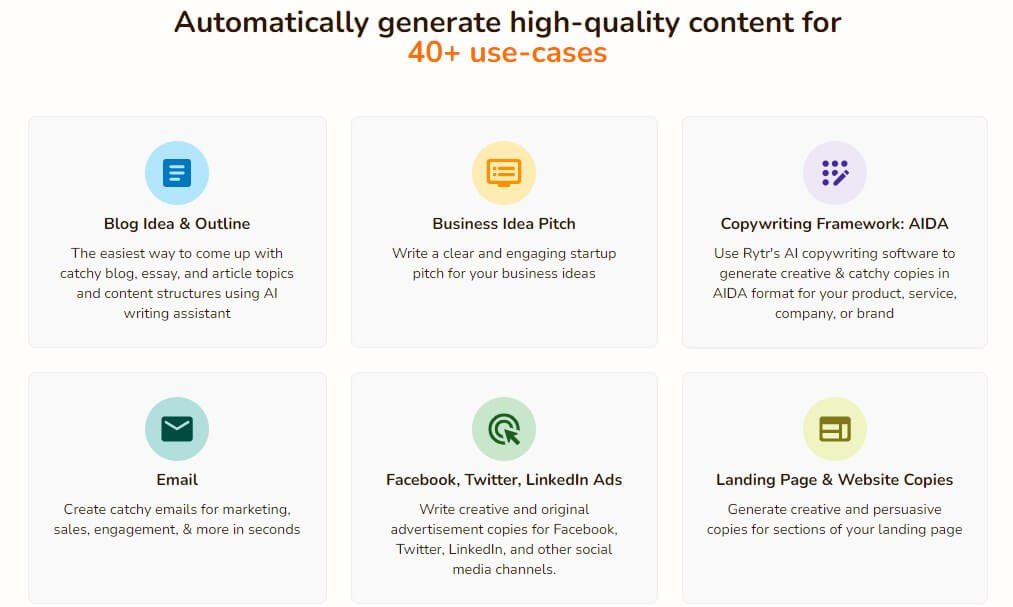 Automatically generate high-quality content for 40+ use-cases

Blog Idea & Outline

The easiest way to come up with catchy blog, essay, and article topics and content structures using AI writing assistant

Business Idea Pitch

Write a clear and engaging startup pitch for your business ideas

Copywriting Framework: AIDA

Use Rytr's AI copywriting software to generate creative & catchy copies in AIDA format for your product, service, company, or brand

Email

Create catchy emails for marketing, sales, engagement, & more in seconds

Facebook, Twitter, LinkedIn Ads

Write creative and original advertisement copies for Facebook, Twitter, LinkedIn, and other social media channels.

Landing Page & Website Copies

Generate creative and persuasive copies for sections of your landing page